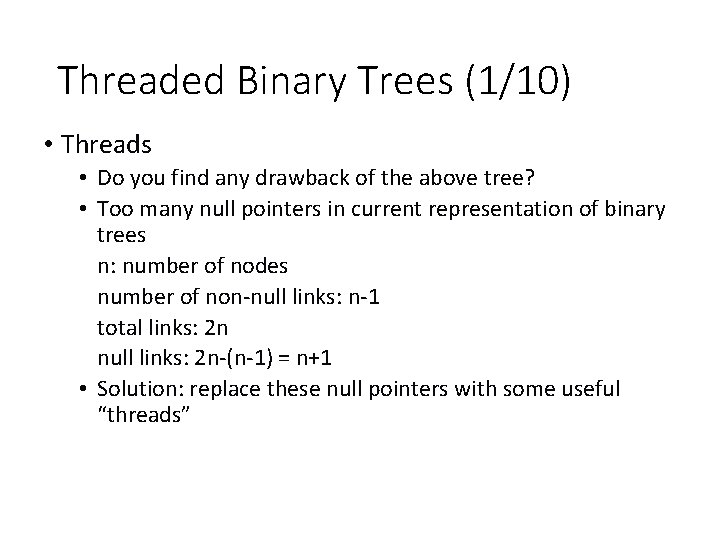 Threaded Binary Trees (1/10)

• Threads
  • Do you find any drawback of the above tree?
  • Too many null pointers in current representation of binary trees
    n: number of nodes
    number of non-null links: n-1
    total links: 2n
    null links: 2n-(n-1) = n+1
  • Solution: replace these null pointers with some useful "threads"